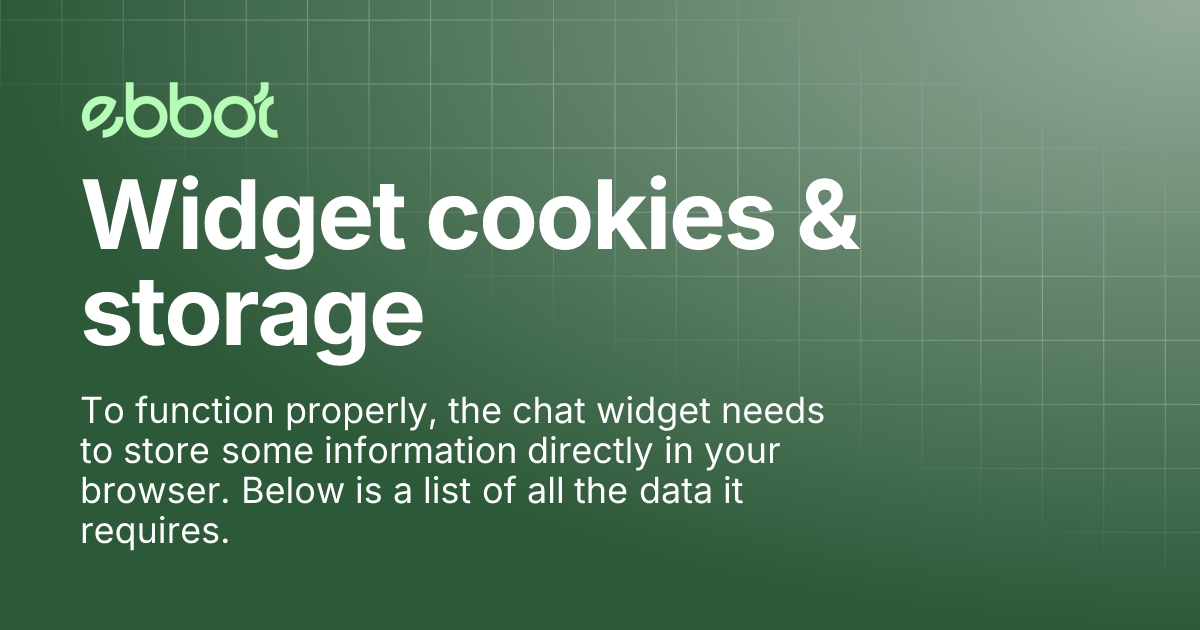 ebbot

Widget cookies & storage

To function properly, the chat widget needs to store some information directly in your browser. Below is a list of all the data it requires.